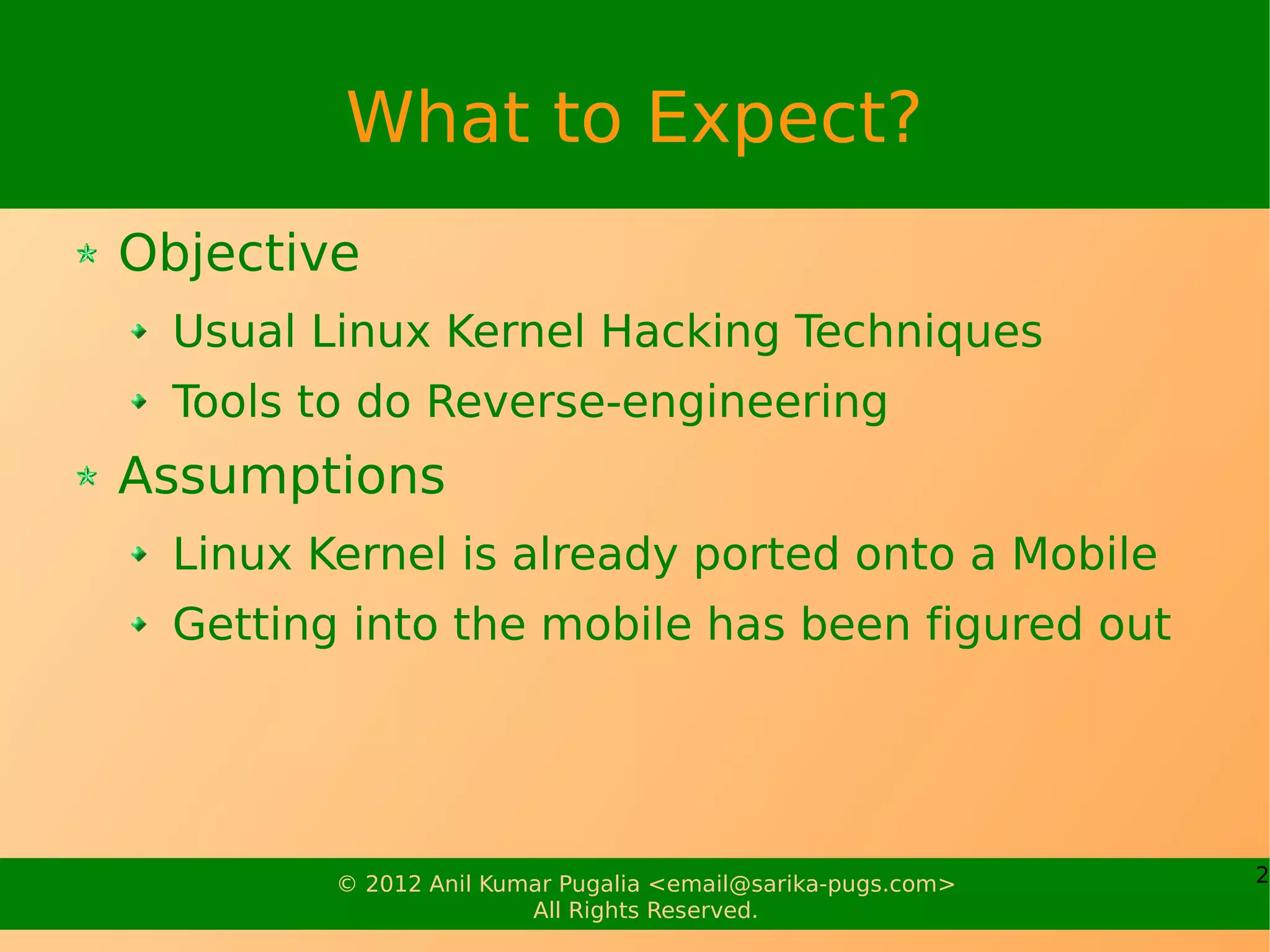 What to Expect?

Objective

Usual Linux Kernel Hacking Techniques

Tools to do Reverse-engineering

Assumptions

Linux Kernel is already ported onto a Mobile

Getting into the mobile has been figured out

© 2012 Anil Kumar Pugalia <email@sarika-pugs.com>
All Rights Reserved.

2